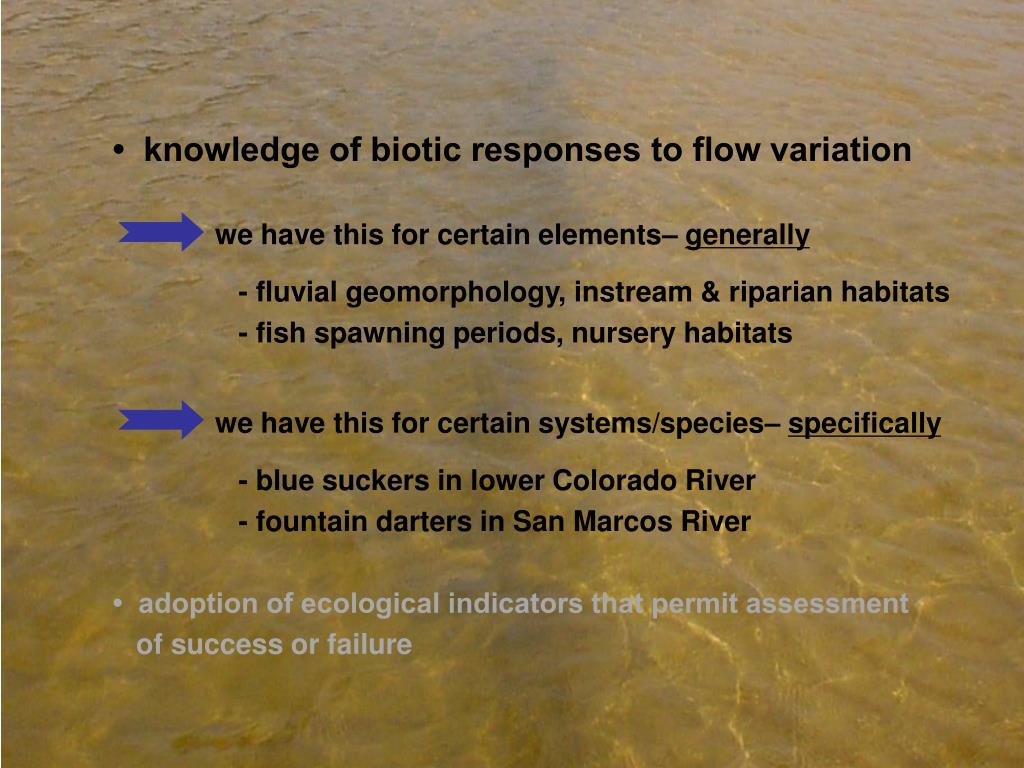 • knowledge of biotic responses to flow variation

we have this for certain elements– generally

- fluvial geomorphology, instream & riparian habitats
- fish spawning periods, nursery habitats

we have this for certain systems/species– specifically

- blue suckers in lower Colorado River
- fountain darters in San Marcos River

• adoption of ecological indicators that permit assessment of success or failure